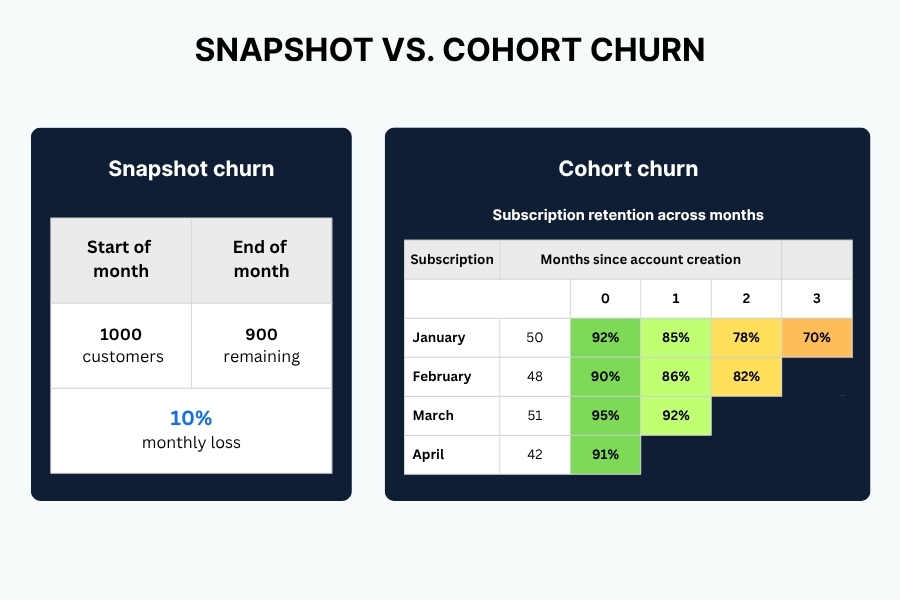 SNAPSHOT VS. COHORT CHURN

Snapshot churn

| Start of month | End of month |
|---|---|
| 1000 customers | 900 remaining |
| 10% monthly loss | |

Cohort churn

Subscription retention across months

| Subscription | Months since account creation | | | | |
|---|---|---|---|---|---|
| | | 0 | 1 | 2 | 3 |
| January | 50 | 92% | 85% | 78% | 70% |
| February | 48 | 90% | 86% | 82% | |
| March | 51 | 95% | 92% | | |
| April | 42 | 91% | | | |